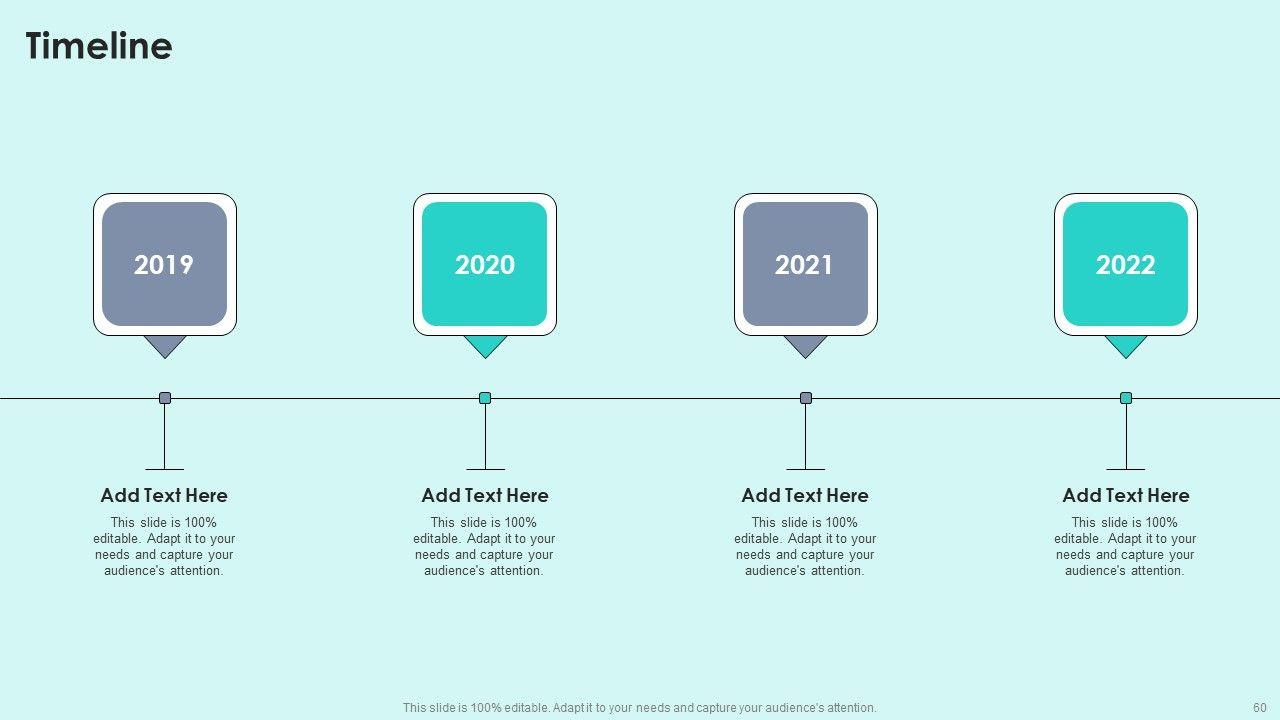 Timeline

2019

2020

2021

2022

Add Text Here

This slide is 100% editable. Adapt it to your needs and capture your audience's attention.

Add Text Here

This slide is 100% editable. Adapt it to your needs and capture your audience's attention.

Add Text Here

This slide is 100% editable. Adapt it to your needs and capture your audience's attention.

Add Text Here

This slide is 100% editable. Adapt it to your needs and capture your audience's attention.

This slide is 100% editable. Adapt it to your needs and capture your audience's attention.

60